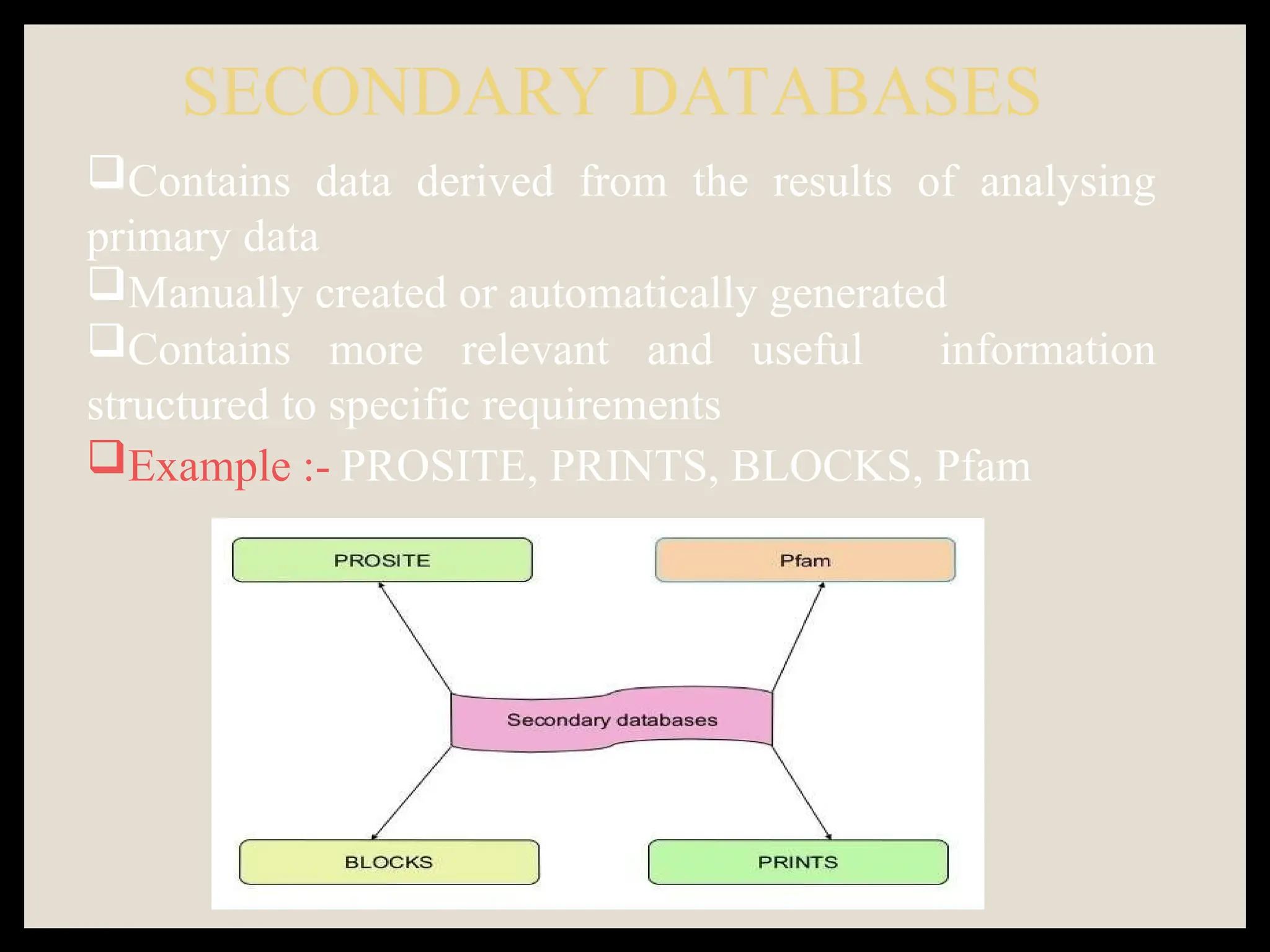 SECONDARY DATABASES

❑Contains data derived from the results of analysing primary data

❑Manually created or automatically generated

❑Contains more relevant and useful information structured to specific requirements

❑Example :- PROSITE, PRINTS, BLOCKS, Pfam

PROSITE

Pfam

Secondary databases

BLOCKS

PRINTS